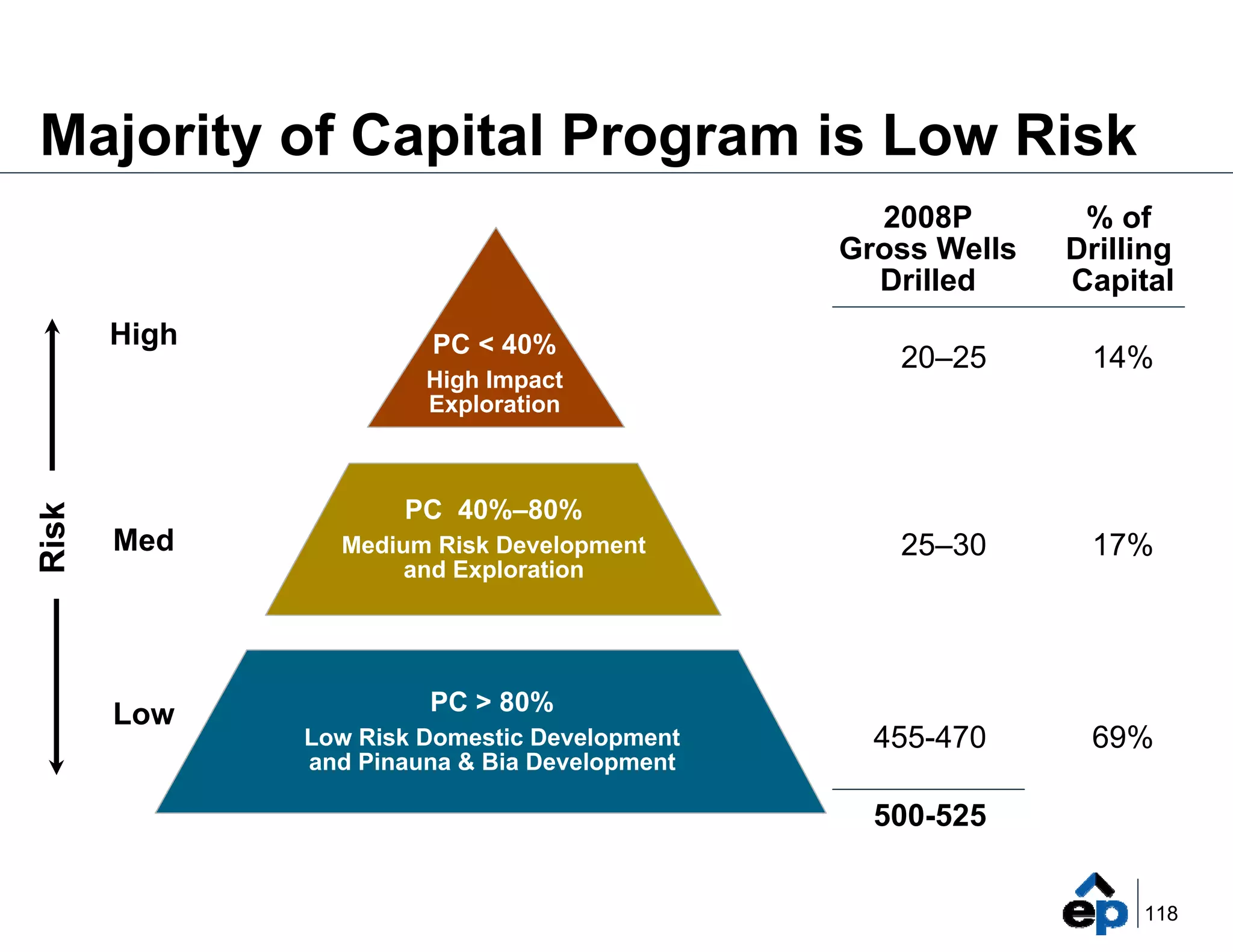 Majority of Capital Program is Low Risk

Risk

High

Med

Low

PC < 40%
High Impact Exploration

PC 40%–80%
Medium Risk Development and Exploration

PC > 80%
Low Risk Domestic Development and Pinauna & Bia Development

| 2008P Gross Wells Drilled | % of Drilling Capital |
|---|---|
| 20–25 | 14% |
| 25–30 | 17% |
| 455-470 | 69% |
| 500-525 | |

ep 118